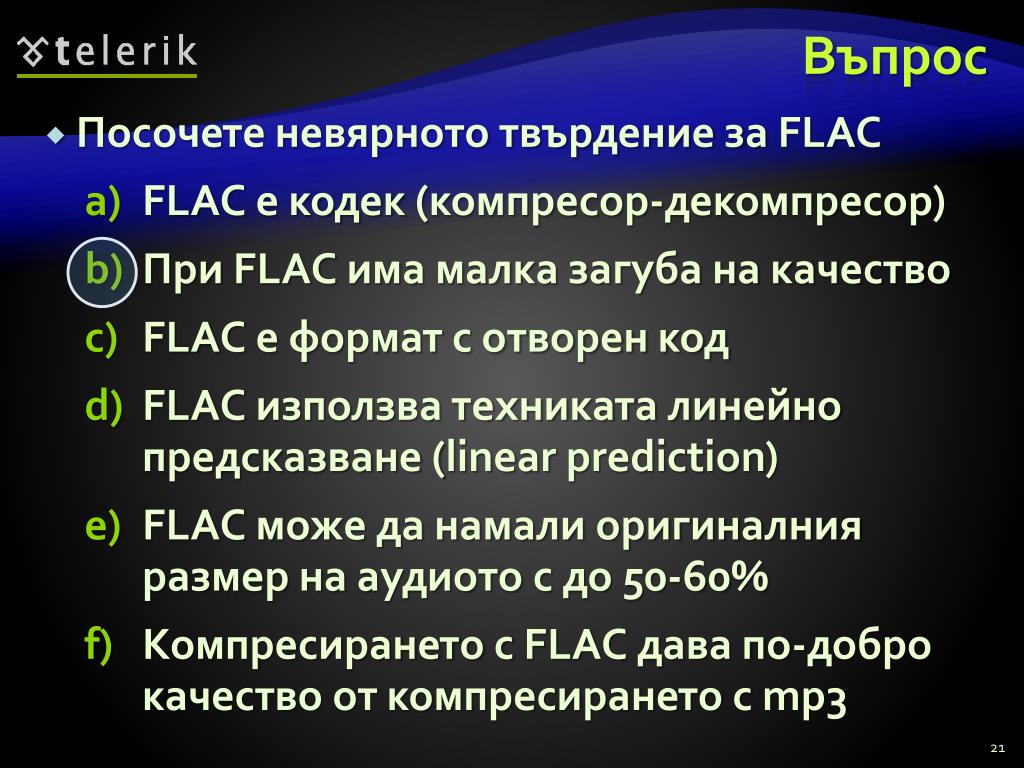 telerik

Въпрос

Посочете невярното твърдение за FLAC

a) FLAC е кодек (компресор-декомпресор)

b) При FLAC има малка загуба на качество

c) FLAC е формат с отворен код

d) FLAC използва техниката линейно предсказване (linear prediction)

e) FLAC може да намали оригиналния размер на аудиото с до 50-60%

f) Компресирането с FLAC дава по-добро качество от компресирането с mp3

21